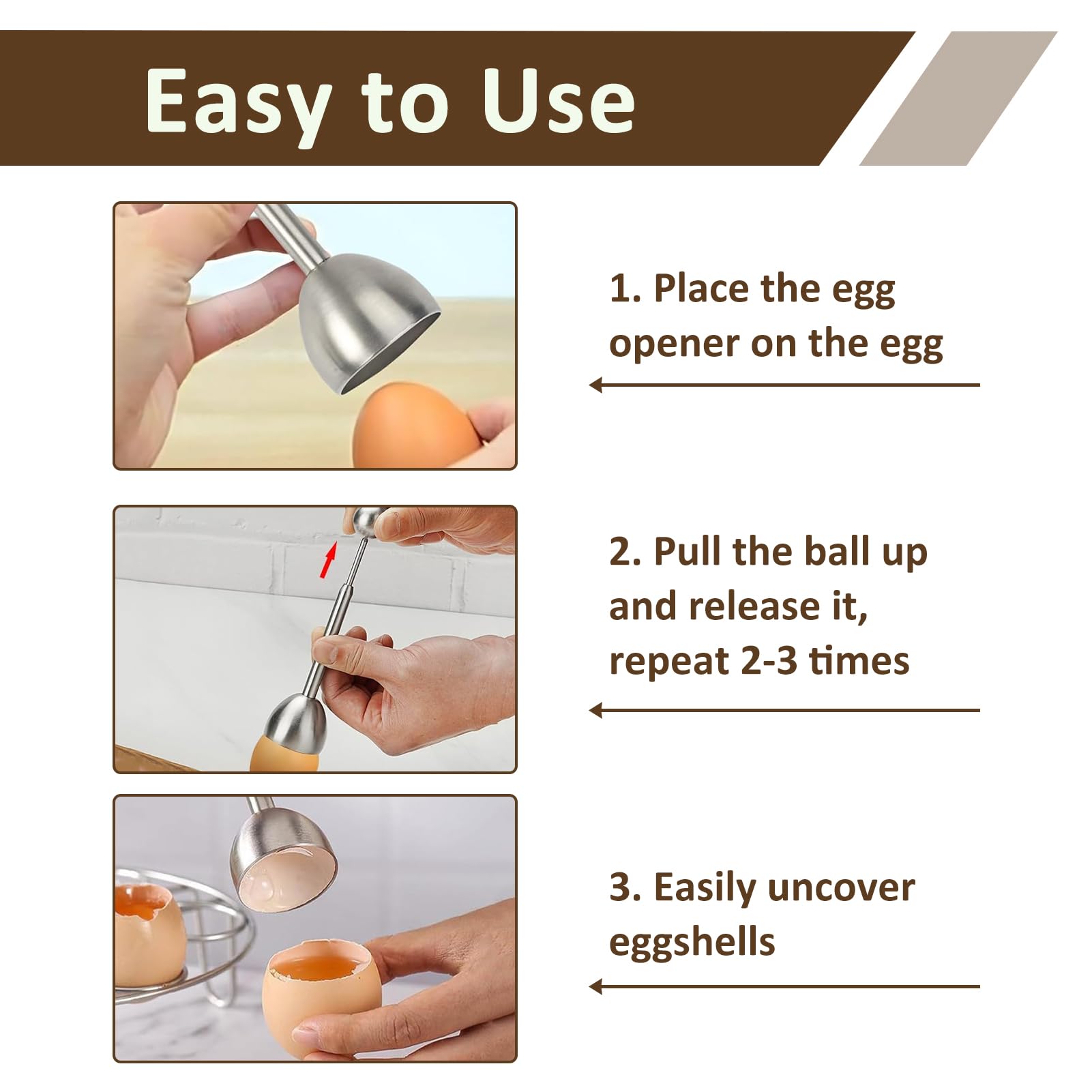 Easy to Use

1. Place the egg opener on the egg

2. Pull the ball up and release it, repeat 2-3 times

3. Easily uncover eggshells